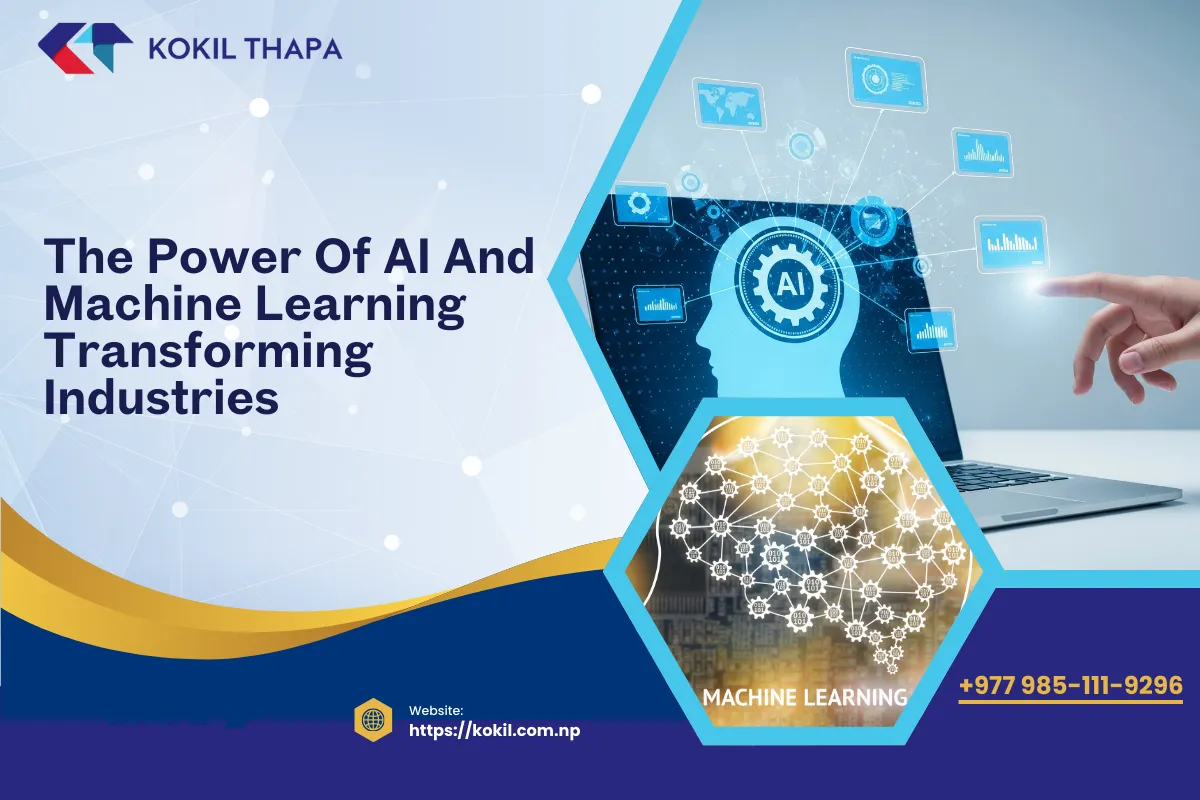 KOKIL THAPA

The Power Of AI And Machine Learning Transforming Industries

AI

MACHINE LEARNING

+977 985-111-9296

Website:
https://kokil.com.np